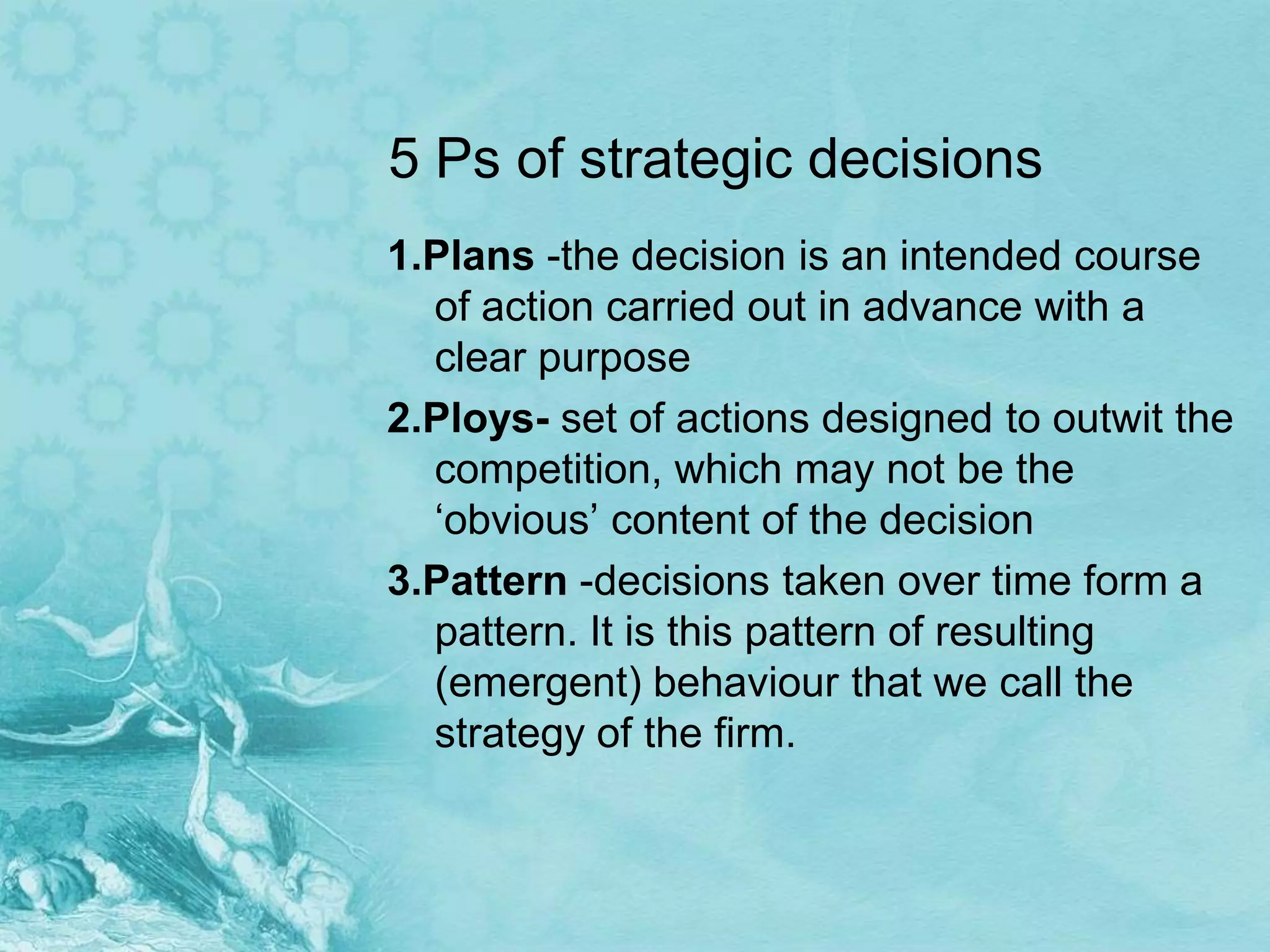 5 Ps of strategic decisions

1.Plans -the decision is an intended course of action carried out in advance with a clear purpose

2.Ploys- set of actions designed to outwit the competition, which may not be the ‘obvious’ content of the decision

3.Pattern -decisions taken over time form a pattern. It is this pattern of resulting (emergent) behaviour that we call the strategy of the firm.